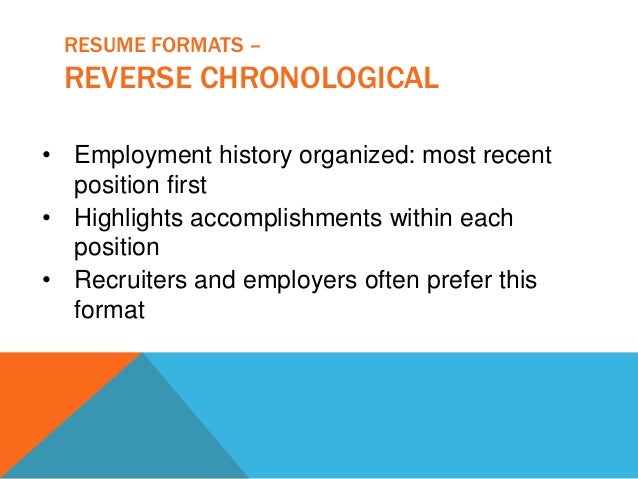 RESUME FORMATS –
REVERSE CHRONOLOGICAL

• Employment history organized: most recent position first
• Highlights accomplishments within each position
• Recruiters and employers often prefer this format